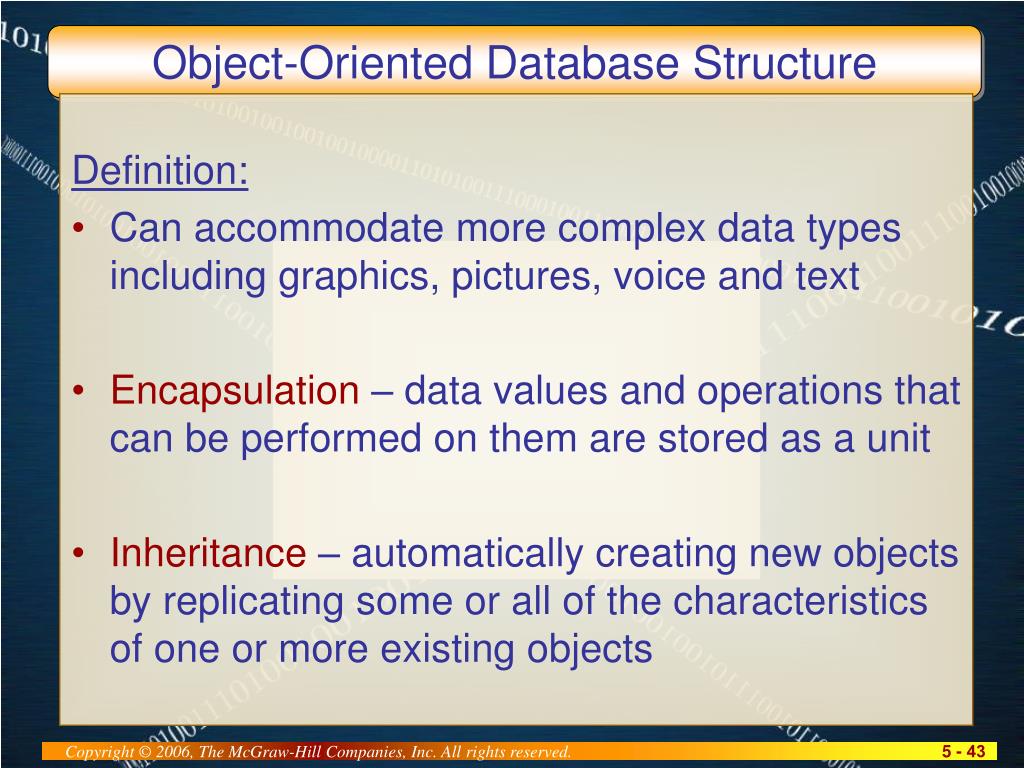 Object-Oriented Database Structure

Definition:

• Can accommodate more complex data types including graphics, pictures, voice and text

• Encapsulation – data values and operations that can be performed on them are stored as a unit

• Inheritance – automatically creating new objects by replicating some or all of the characteristics of one or more existing objects

Copyright © 2006, The McGraw-Hill Companies, Inc. All rights reserved.

5 - 43